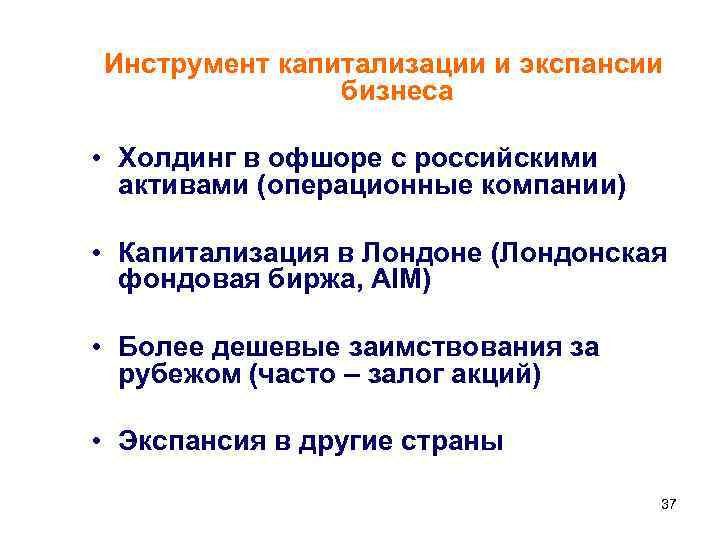 Инструмент капитализации и экспансии бизнеса

• Холдинг в офшоре с российскими активами (операционные компании)

• Капитализация в Лондоне (Лондонская фондовая биржа, AIM)

• Более дешевые заимствования за рубежом (часто – залог акций)

• Экспансия в другие страны

37